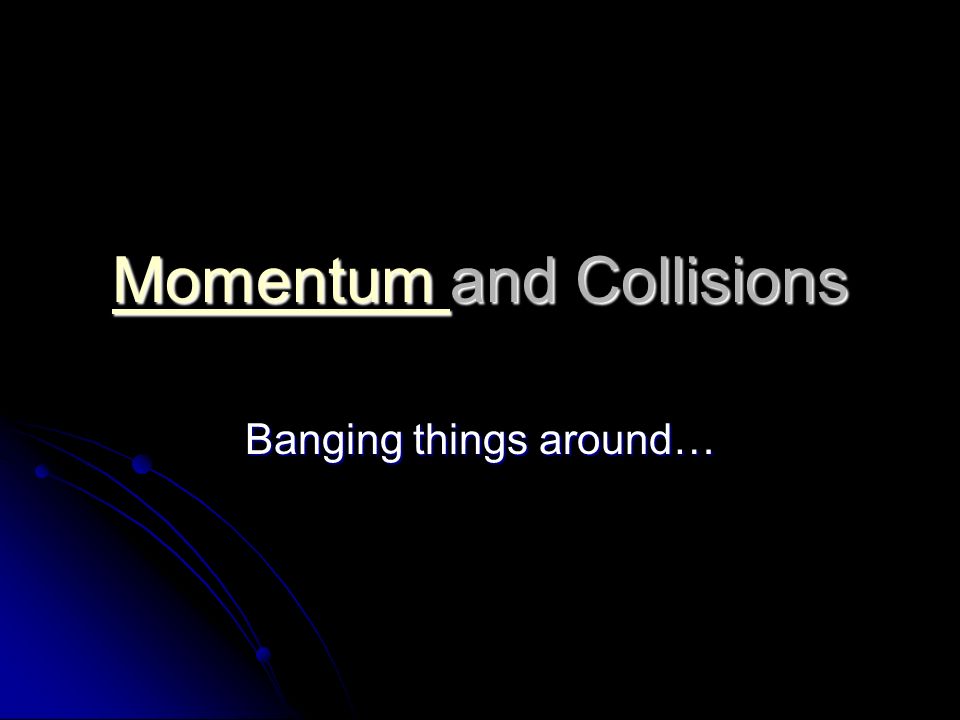 Momentum and Collisions

Banging things around…